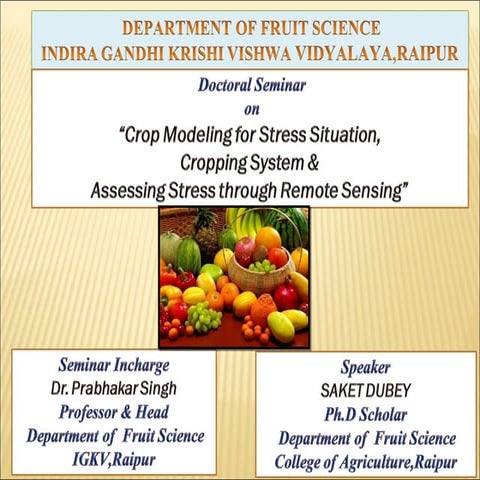 DEPARTMENT OF FRUIT SCIENCE
INDIRA GANDHI KRISHI VISHWA VIDYALAYA,RAIPUR

Doctoral Seminar
on
"Crop Modeling for Stress Situation, Cropping System & Assessing Stress through Remote Sensing"

Seminar Incharge
Dr. Prabhakar Singh
Professor & Head
Department of Fruit Science
IGKV,Raipur

Speaker
SAKET DUBEY
Ph.D Scholar
Department of Fruit Science
College of Agriculture,Raipur